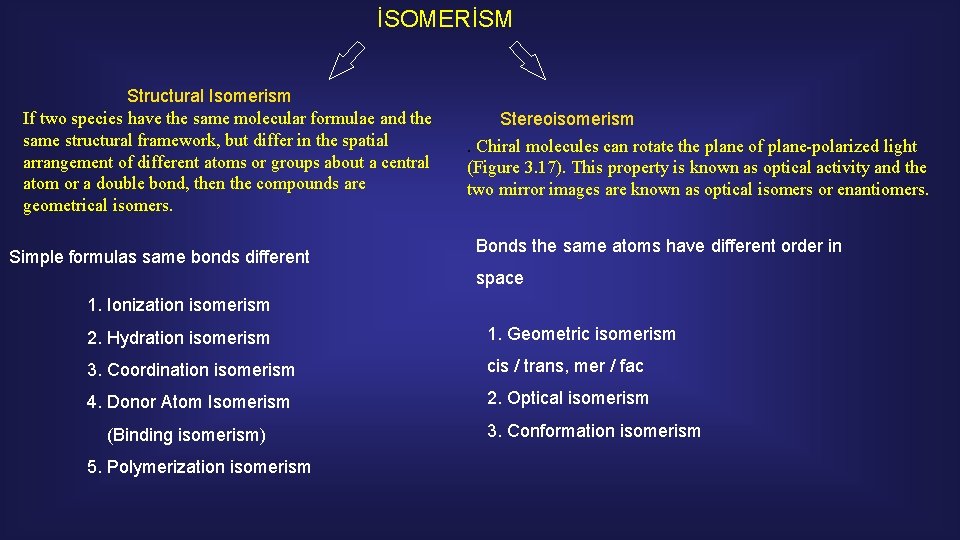 İSOMERİSM

Structural Isomerism

If two species have the same molecular formulae and the same structural framework, but differ in the spatial arrangement of different atoms or groups about a central atom or a double bond, then the compounds are geometrical isomers.

Simple formulas same bonds different

1. Ionization isomerism

2. Hydration isomerism

3. Coordination isomerism

4. Donor Atom Isomerism

(Binding isomerism)

5. Polymerization isomerism

Stereoisomerism

. Chiral molecules can rotate the plane of plane-polarized light (Figure 3.17). This property is known as optical activity and the two mirror images are known as optical isomers or enantiomers.

Bonds the same atoms have different order in space

1. Geometric isomerism

cis / trans, mer / fac

2. Optical isomerism

3. Conformation isomerism